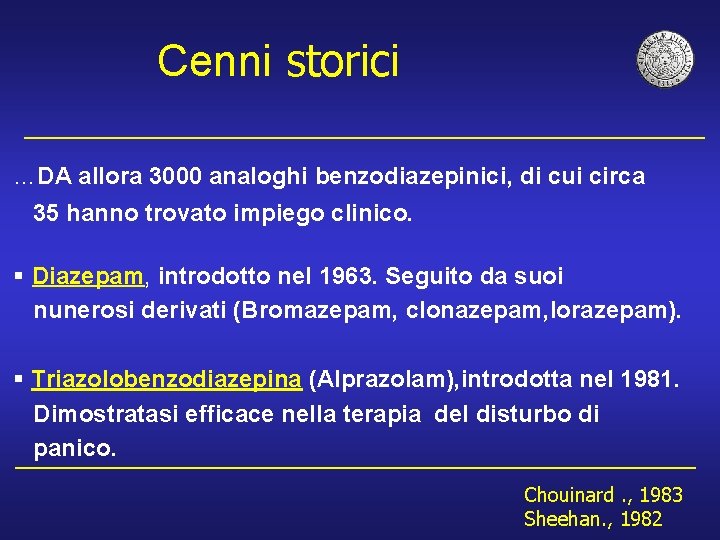 Cenni storici

…DA allora 3000 analoghi benzodiazepinici, di cui circa 35 hanno trovato impiego clinico.

▪ Diazepam, introdotto nel 1963. Seguito da suoi nunerosi derivati (Bromazepam, clonazepam,lorazepam).

▪ Triazolobenzodiazepina (Alprazolam),introdotta nel 1981. Dimostratasi efficace nella terapia del disturbo di panico.

Chouinard ., 1983
Sheehan., 1982